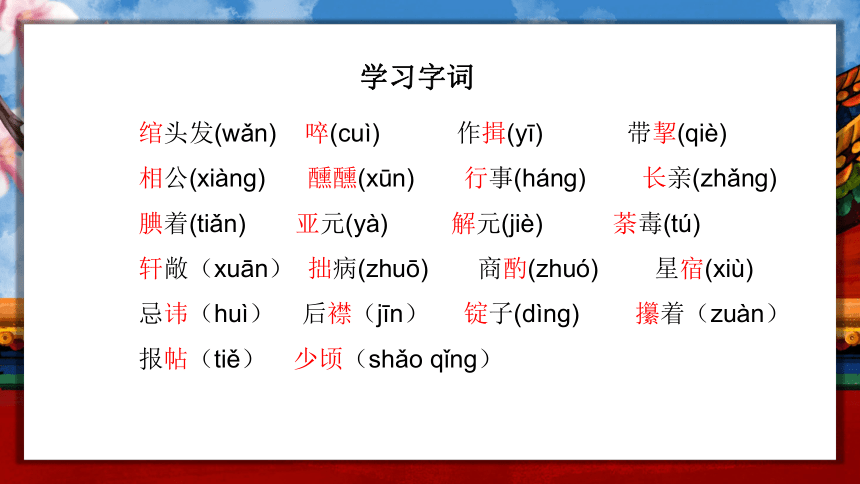 学习字词

绾头发(wǎn) 啐(cuì) 作揖(yī) 带挈(qiè)

相公(xiàng) 醺醺(xūn) 行事(háng) 长亲(zhǎng)

腆着(tiǎn) 亚元(yà) 解元(jiè) 荼毒(tú)

轩敞（xuān） 拙病(zhuō) 商酌(zhuó) 星宿(xiù)

忌讳（huì） 后襟（jīn） 锭子(dìng) 攥着（zuàn）

报帖（tiě） 少顷（shǎo qǐng）